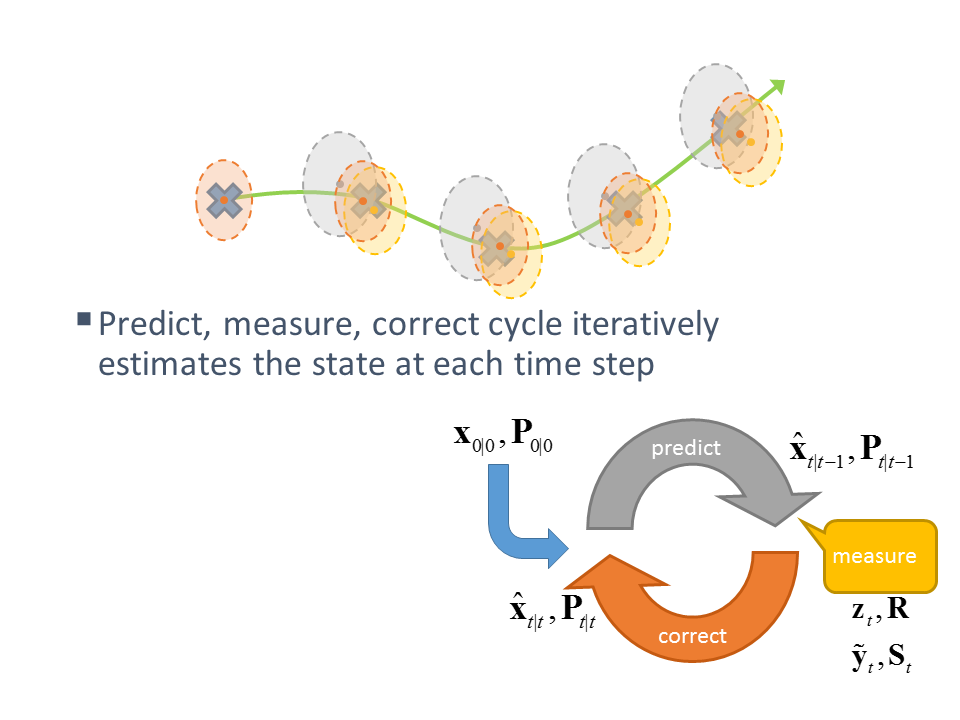 Predict, measure, correct cycle iteratively estimates the state at each time step

$\mathbf{x}_{0|0}, \mathbf{P}_{0|0}$

predict

$\hat{\mathbf{x}}_{t|t-1}, \mathbf{P}_{t|t-1}$

measure

$\mathbf{z}_t, \mathbf{R}$

$\tilde{\mathbf{y}}_t, \mathbf{S}_t$

correct

$\hat{\mathbf{x}}_{t|t}, \mathbf{P}_{t|t}$